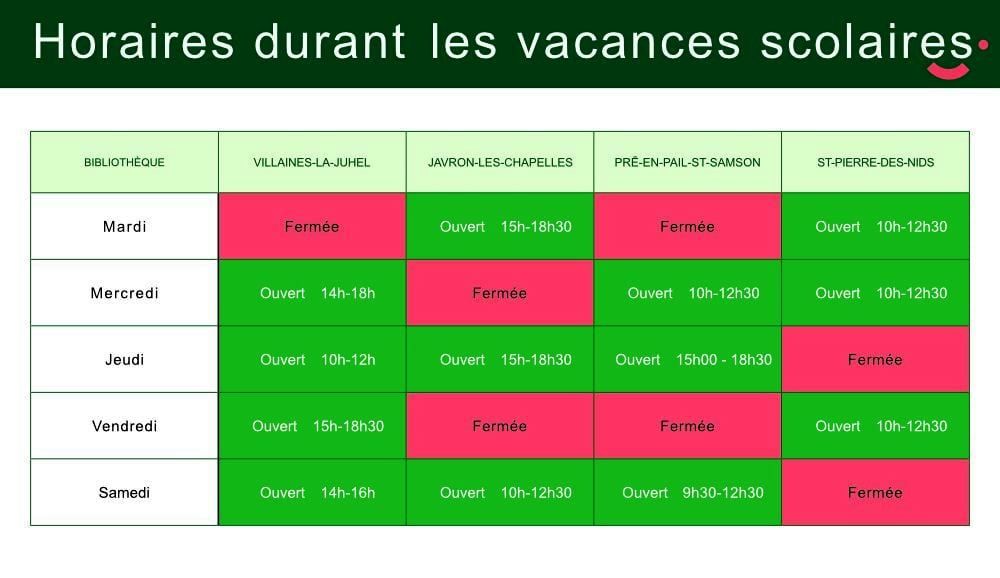 Horaires durant les vacances scolaires

| BIBLIOTHÈQUE | VILLAINES-LA-JUHEL | JAVRON-LES-CHAPELLES | PRÉ-EN-PAIL-ST-SAMSON | ST-PIERRE-DES-NIDS |
|---|---|---|---|---|
| Mardi | Fermée | Ouvert 15h-18h30 | Fermée | Ouvert 10h-12h30 |
| Mercredi | Ouvert 14h-18h | Fermée | Ouvert 10h-12h30 | Ouvert 10h-12h30 |
| Jeudi | Ouvert 10h-12h | Ouvert 15h-18h30 | Ouvert 15h00 - 18h30 | Fermée |
| Vendredi | Ouvert 15h-18h30 | Fermée | Fermée | Ouvert 10h-12h30 |
| Samedi | Ouvert 14h-16h | Ouvert 10h-12h30 | Ouvert 9h30-12h30 | Fermée |